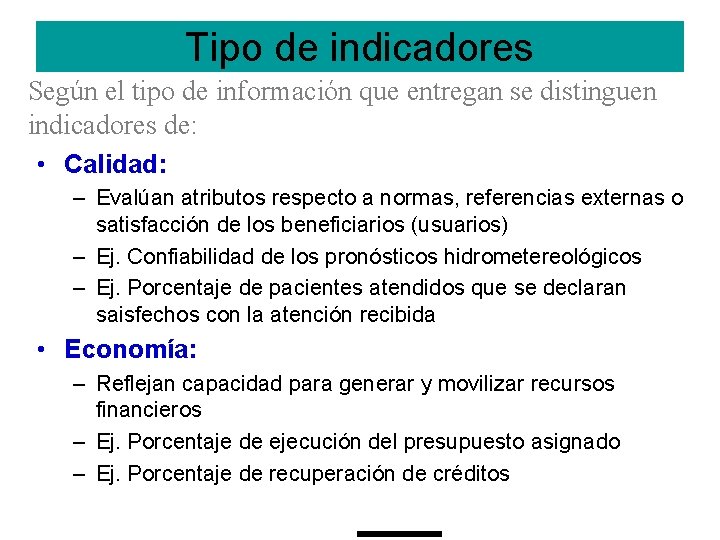 Tipo de indicadores

Según el tipo de información que entregan se distinguen indicadores de:

• Calidad:
– Evalúan atributos respecto a normas, referencias externas o satisfacción de los beneficiarios (usuarios)
– Ej. Confiabilidad de los pronósticos hidrometereológicos
– Ej. Porcentaje de pacientes atendidos que se declaran saisfechos con la atención recibida

• Economía:
– Reflejan capacidad para generar y movilizar recursos financieros
– Ej. Porcentaje de ejecución del presupuesto asignado
– Ej. Porcentaje de recuperación de créditos